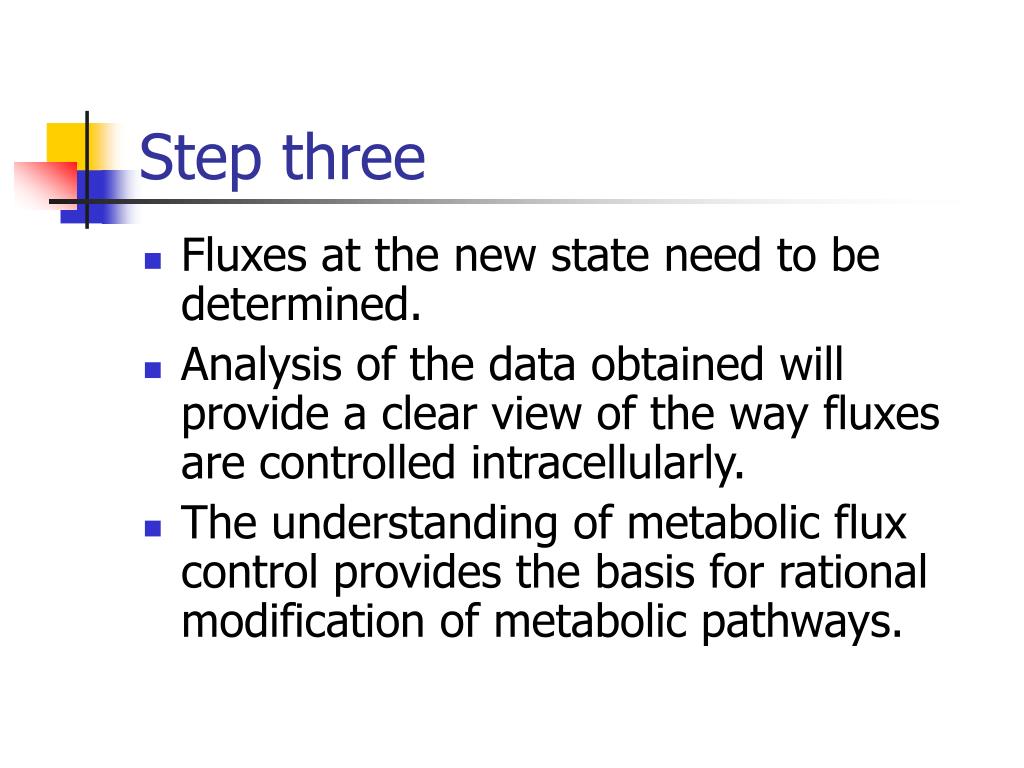 Step three

- Fluxes at the new state need to be determined.
- Analysis of the data obtained will provide a clear view of the way fluxes are controlled intracellularly.
- The understanding of metabolic flux control provides the basis for rational modification of metabolic pathways.